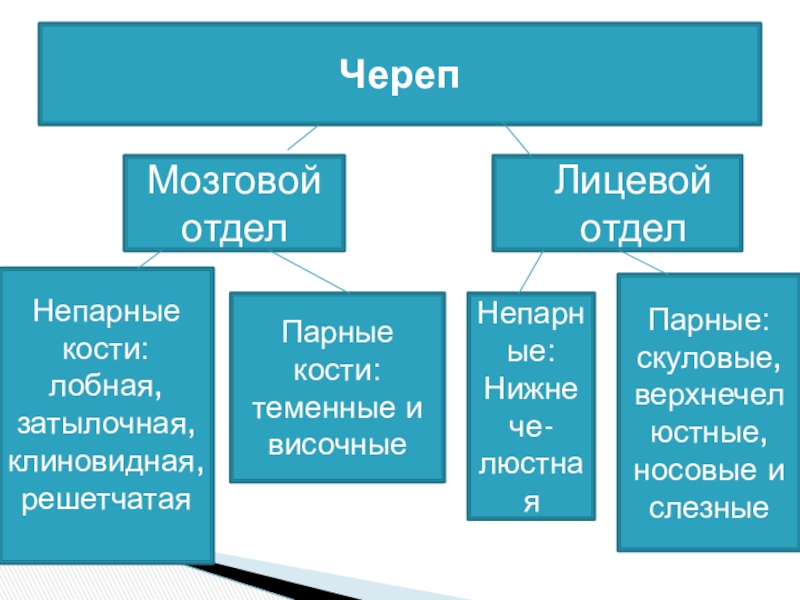 Череп

Мозговой отдел

Лицевой отдел

Непарные кости: лобная, затылочная, клиновидная, решетчатая

Парные кости: теменные и височные

Непарные: Нижнече-люстная

Парные: скуловые, верхнечелюстные, носовые и слезные